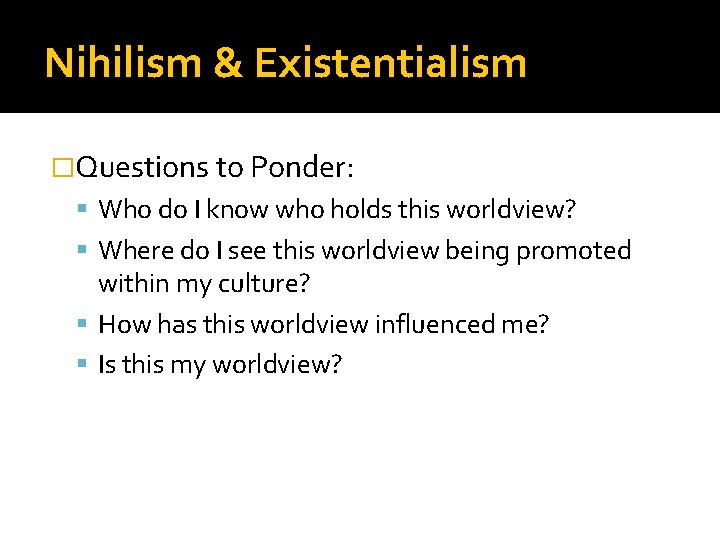 Nihilism & Existentialism

Questions to Ponder:

Who do I know who holds this worldview?

Where do I see this worldview being promoted within my culture?

How has this worldview influenced me?

Is this my worldview?